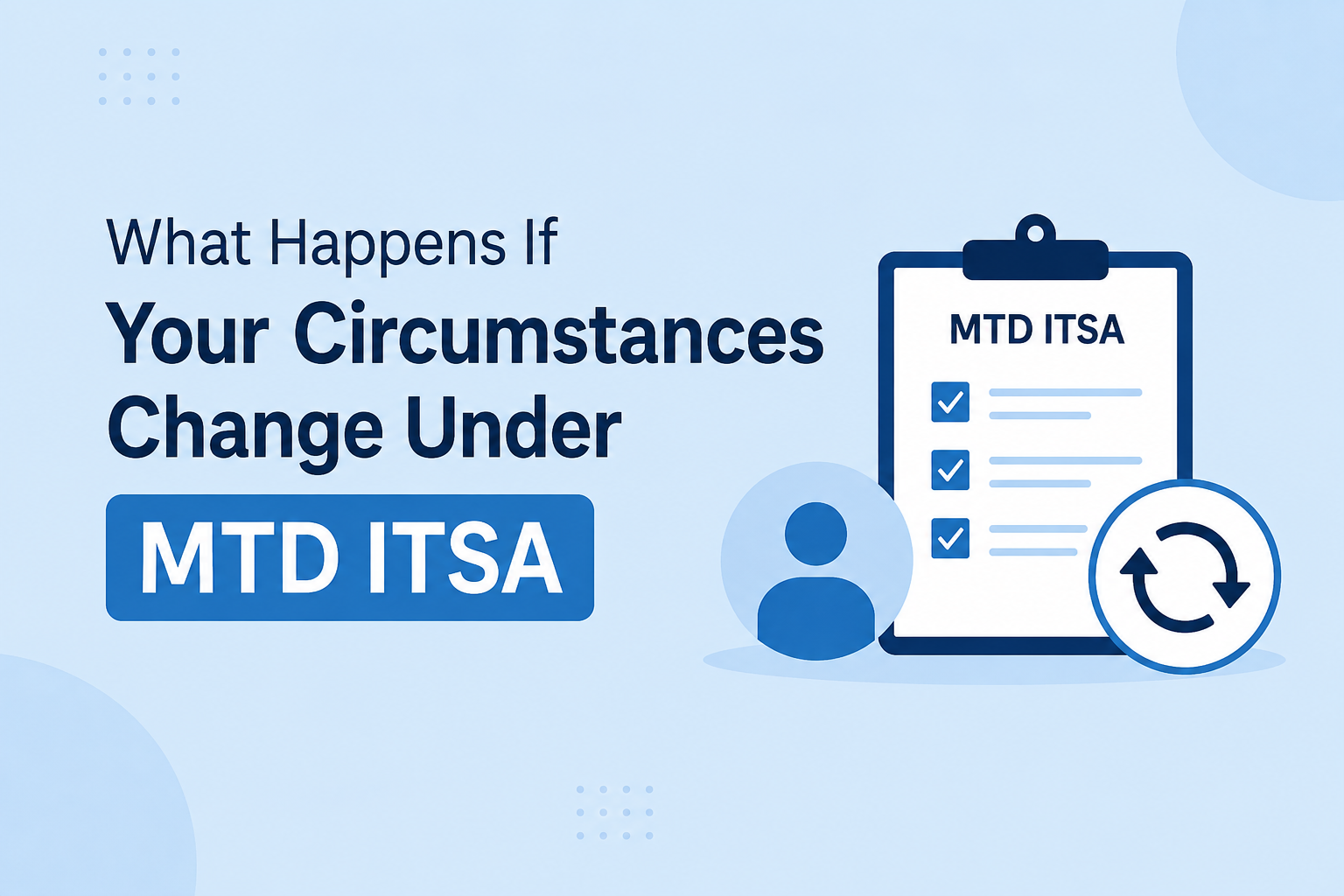 What Happens If
Your Circumstances Change Under
MTD ITSA

MTD ITSA